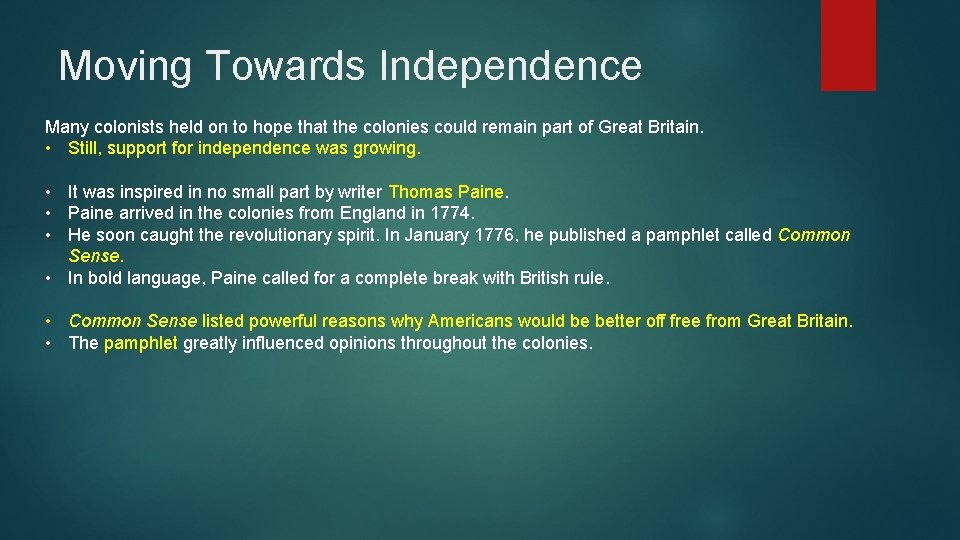 Moving Towards Independence

Many colonists held on to hope that the colonies could remain part of Great Britain.
• Still, support for independence was growing.

• It was inspired in no small part by writer Thomas Paine.
• Paine arrived in the colonies from England in 1774.
• He soon caught the revolutionary spirit. In January 1776, he published a pamphlet called Common Sense.
• In bold language, Paine called for a complete break with British rule.

• Common Sense listed powerful reasons why Americans would be better off free from Great Britain.
• The pamphlet greatly influenced opinions throughout the colonies.